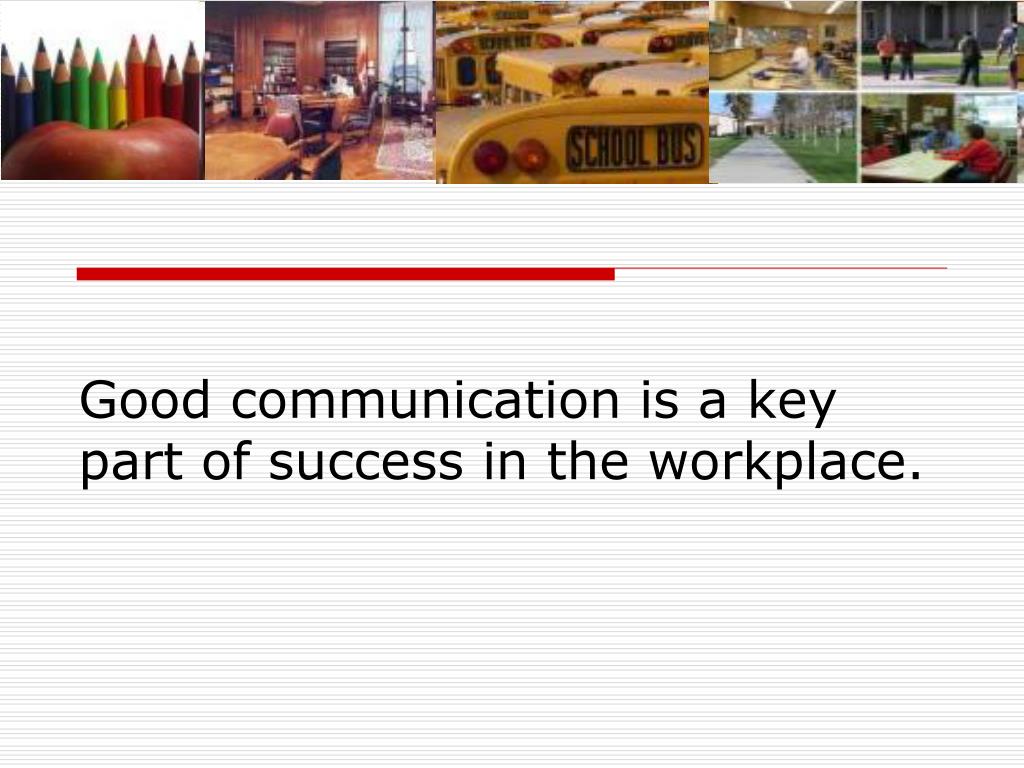 SCHOOL BUS

Good communication is a key part of success in the workplace.